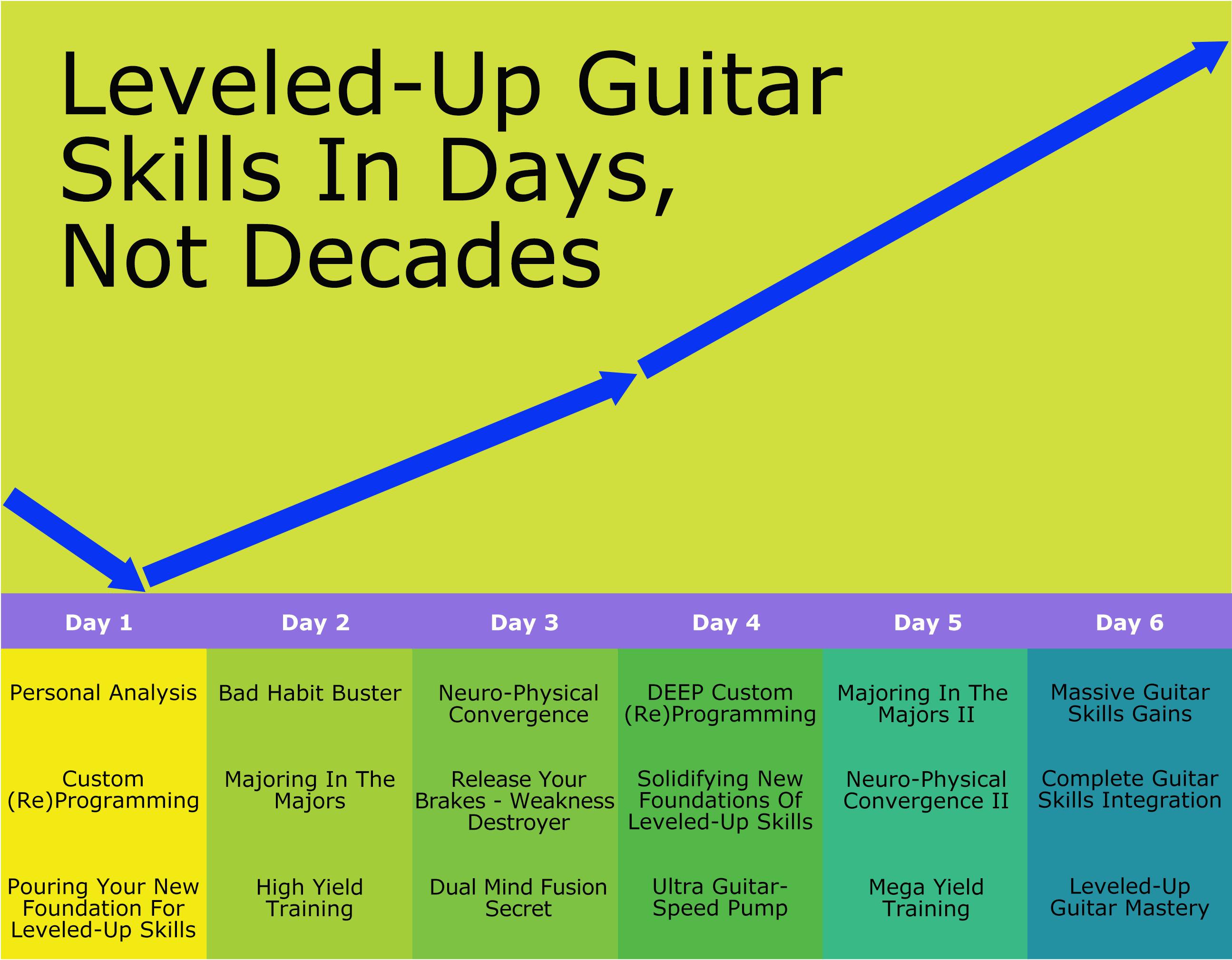 Leveled-Up Guitar Skills In Days, Not Decades

| Day 1 | Day 2 | Day 3 | Day 4 | Day 5 | Day 6 |
|---|---|---|---|---|---|
| Personal Analysis | Bad Habit Buster | Neuro-Physical Convergence | DEEP Custom (Re)Programming | Majoring In The Majors II | Massive Guitar Skills Gains |
| Custom (Re)Programming | Majoring In The Majors | Release Your Brakes - Weakness Destroyer | Solidifying New Foundations Of Leveled-Up Skills | Neuro-Physical Convergence II | Complete Guitar Skills Integration |
| Pouring Your New Foundation For Leveled-Up Skills | High Yield Training | Dual Mind Fusion Secret | Ultra Guitar-Speed Pump | Mega Yield Training | Leveled-Up Guitar Mastery |